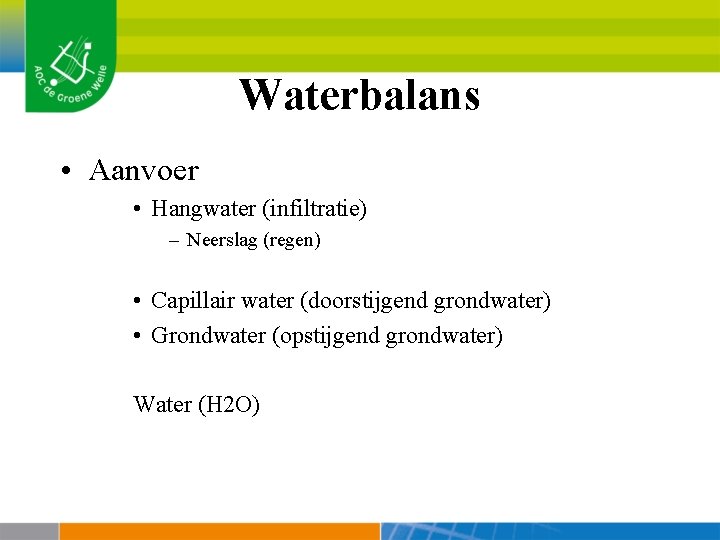 AOC de Groene Welle

Waterbalans

• Aanvoer
 • Hangwater (infiltratie)
 – Neerslag (regen)

 • Capillair water (doorstijgend grondwater)
 • Grondwater (opstijgend grondwater)

Water (H2O)